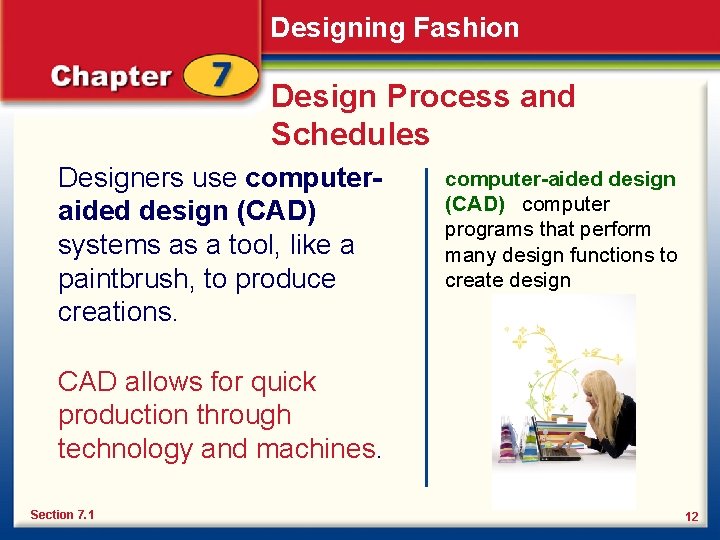 Designing Fashion

Chapter 7

Design Process and Schedules

Designers use computer-aided design (CAD) systems as a tool, like a paintbrush, to produce creations.

CAD allows for quick production through technology and machines.

computer-aided design (CAD) computer programs that perform many design functions to create design

Section 7.1

12